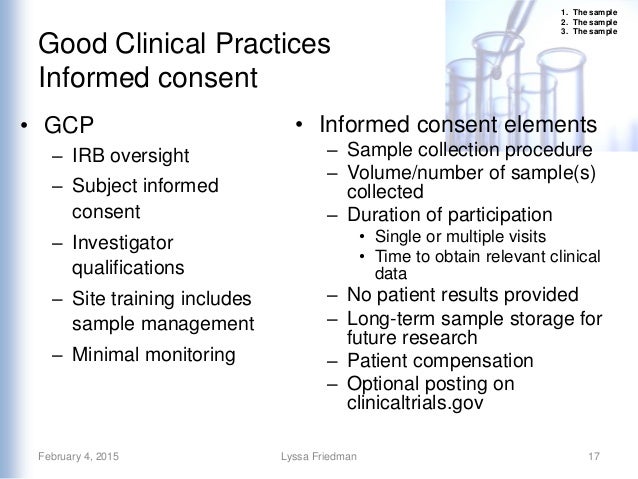 1. The sample
2. The sample
3. The sample

Good Clinical Practices
Informed consent

• GCP
– IRB oversight
– Subject informed consent
– Investigator qualifications
– Site training includes sample management
– Minimal monitoring

• Informed consent elements
– Sample collection procedure
– Volume/number of sample(s) collected
– Duration of participation
• Single or multiple visits
• Time to obtain relevant clinical data
– No patient results provided
– Long-term sample storage for future research
– Patient compensation
– Optional posting on clinicaltrials.gov

February 4, 2015 Lyssa Friedman 17